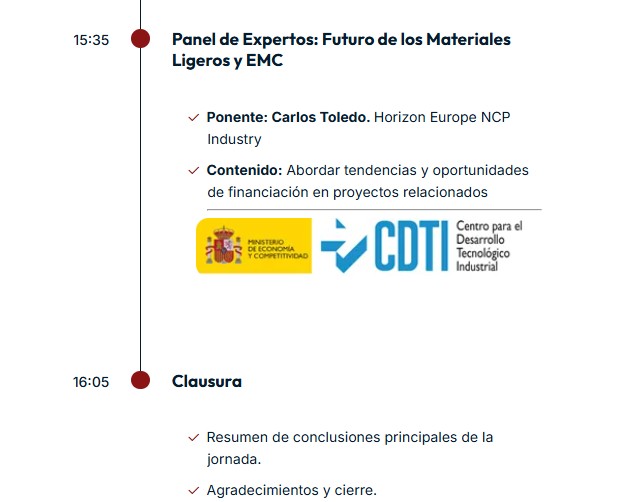 15:35

Panel de Expertos: Futuro de los Materiales Ligeros y EMC

Ponente: Carlos Toledo. Horizon Europe NCP Industry

Contenido: Abordar tendencias y oportunidades de financiación en proyectos relacionados

MINISTERIO DE ECONOMÍA Y COMPETITIVIDAD

CDTI Centro para el Desarrollo Tecnológico Industrial

16:05

Clausura

Resumen de conclusiones principales de la jornada.

Agradecimientos y cierre.